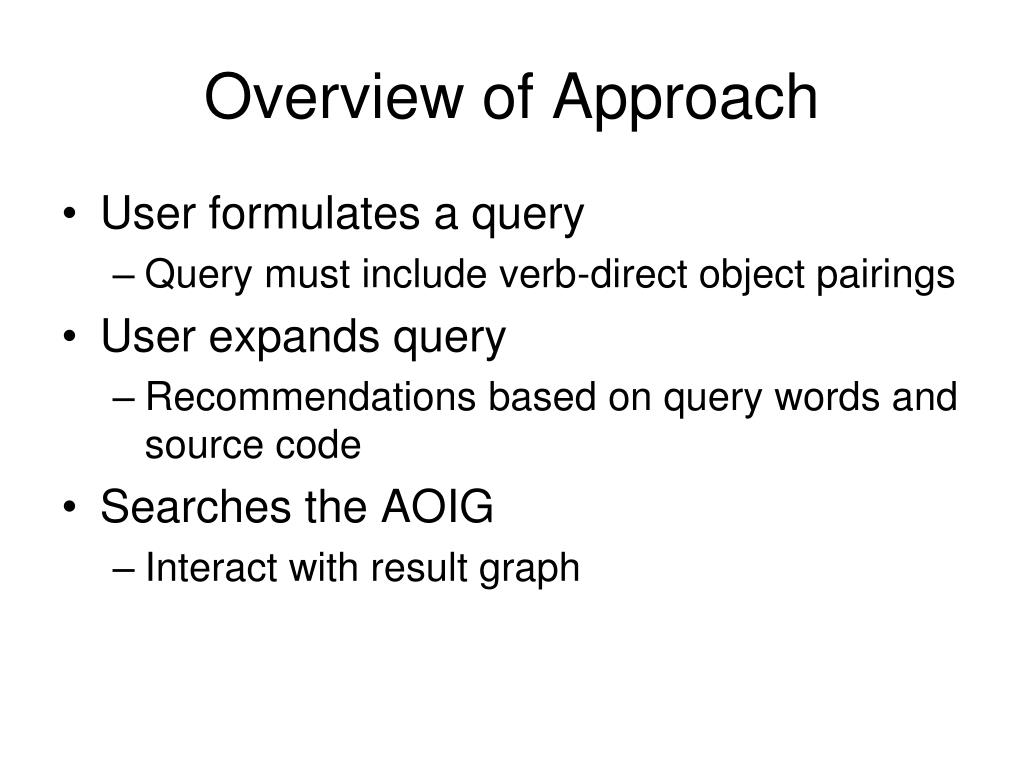 Overview of Approach

• User formulates a query
– Query must include verb-direct object pairings
• User expands query
– Recommendations based on query words and source code
• Searches the AOIG
– Interact with result graph